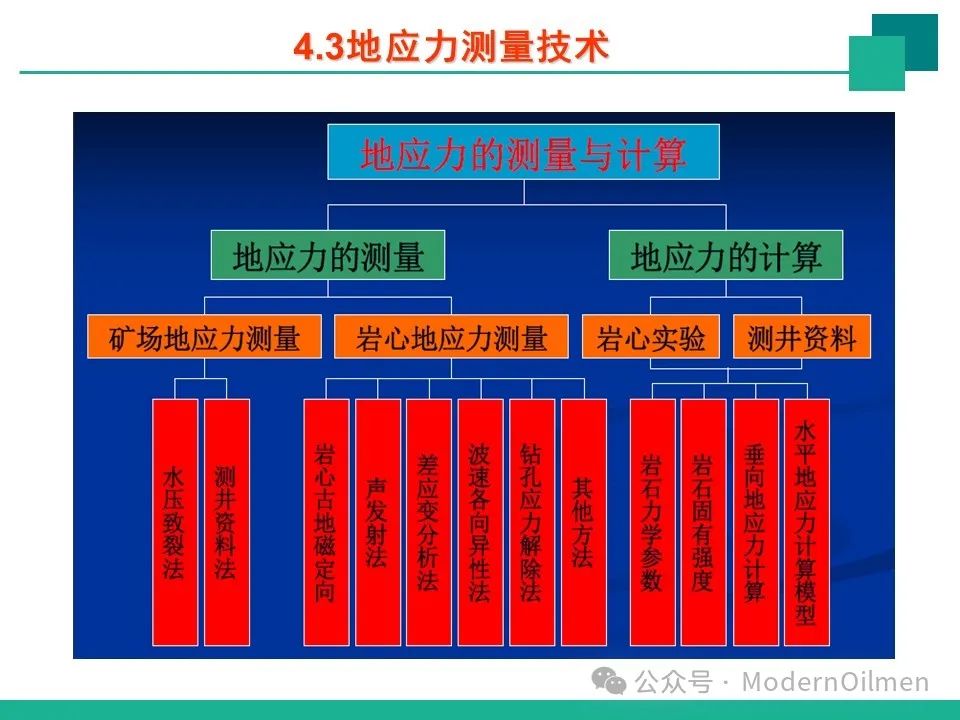 4.3地应力测量技术

地应力的测量与计算

地应力的测量

地应力的计算

矿场地应力测量

岩心地应力测量

岩心实验

测井资料

水压致裂法

测井资料法

岩心古地磁定向

声发射法

差应变分析法

波速各向异性法

钻孔应力解除法

其他方法

岩石力学参数

岩石固有强度

垂向地应力计算

水平地应力计算模型

公众号 · ModernOilmen